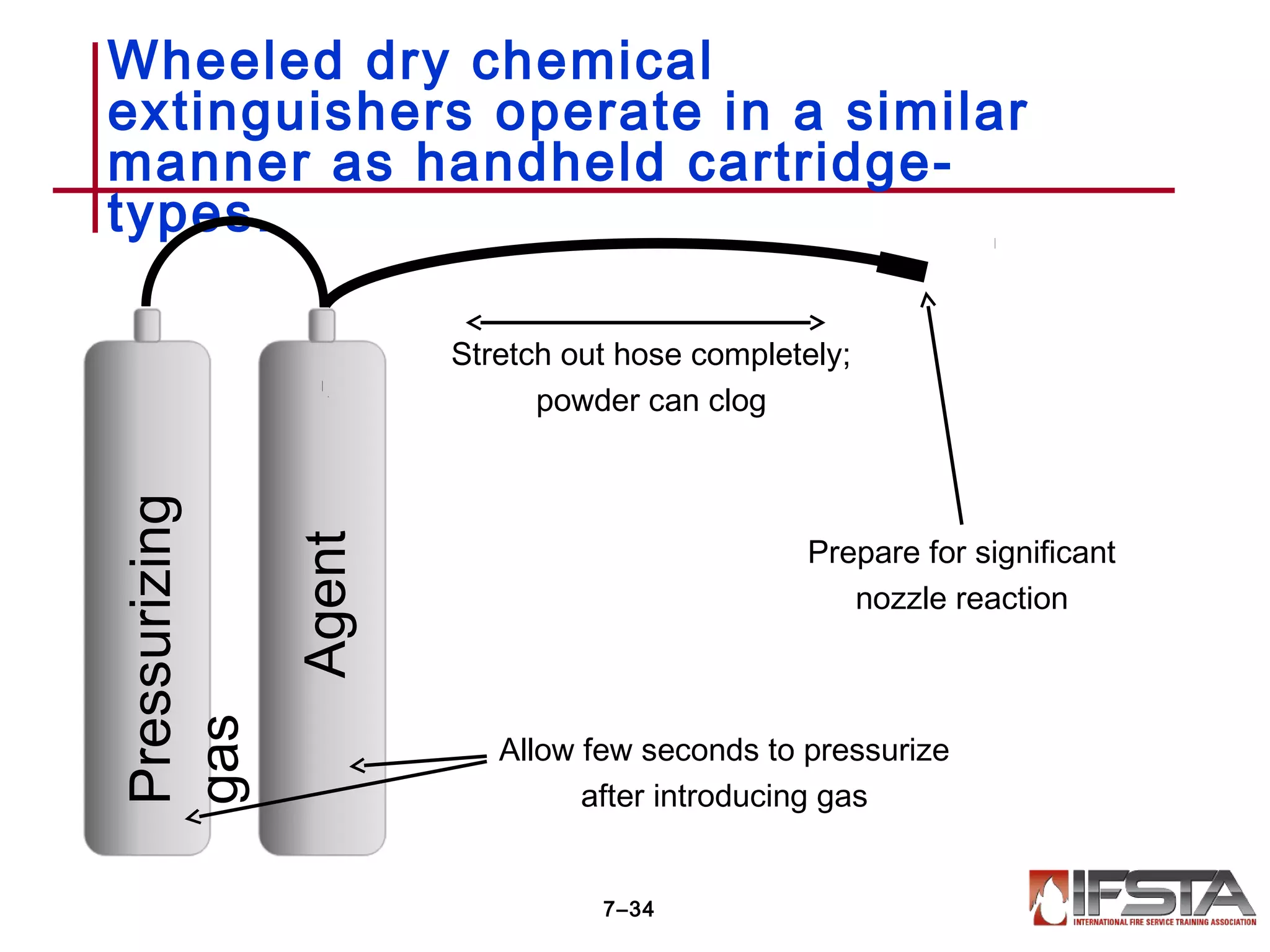 Wheeled dry chemical extinguishers operate in a similar manner as handheld cartridge-types.

Stretch out hose completely; powder can clog

Prepare for significant nozzle reaction

Pressurizing gas

Agent

Allow few seconds to pressurize after introducing gas

7–34

IFSTA
INTERNATIONAL FIRE SERVICE TRAINING ASSOCIATION